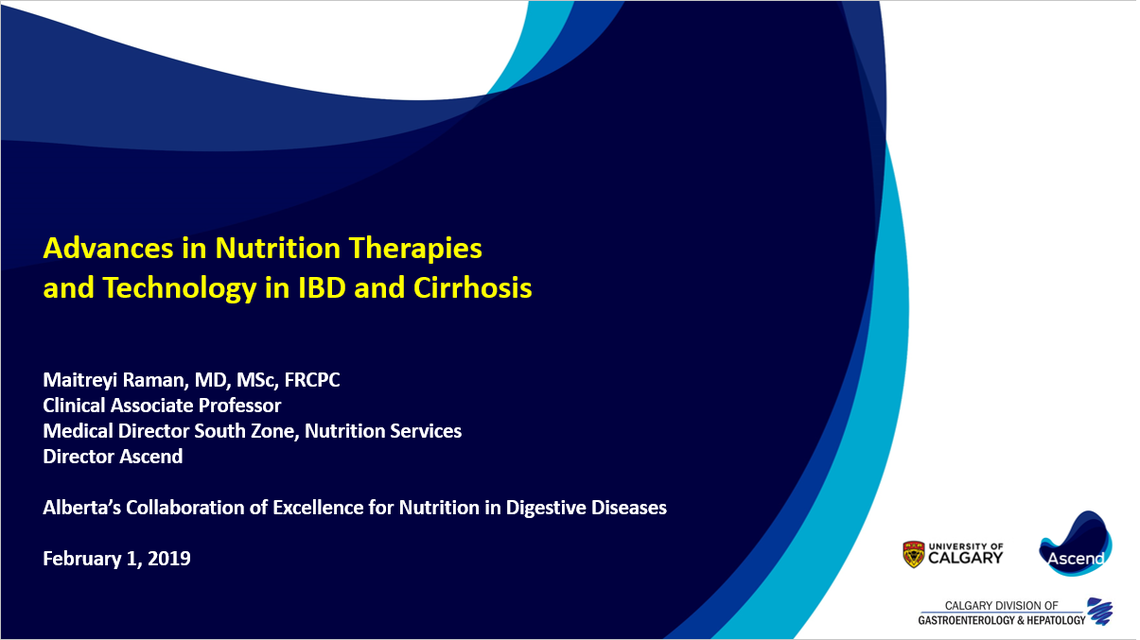 Advances in Nutrition Therapies and Technology in IBD and Cirrhosis

Maitreyi Raman, MD, MSc, FRCPC
Clinical Associate Professor
Medical Director South Zone, Nutrition Services
Director Ascend

Alberta's Collaboration of Excellence for Nutrition in Digestive Diseases

February 1, 2019

UNIVERSITY OF CALGARY

Ascend

CALGARY DIVISION OF GASTROENTEROLOGY & HEPATOLOGY